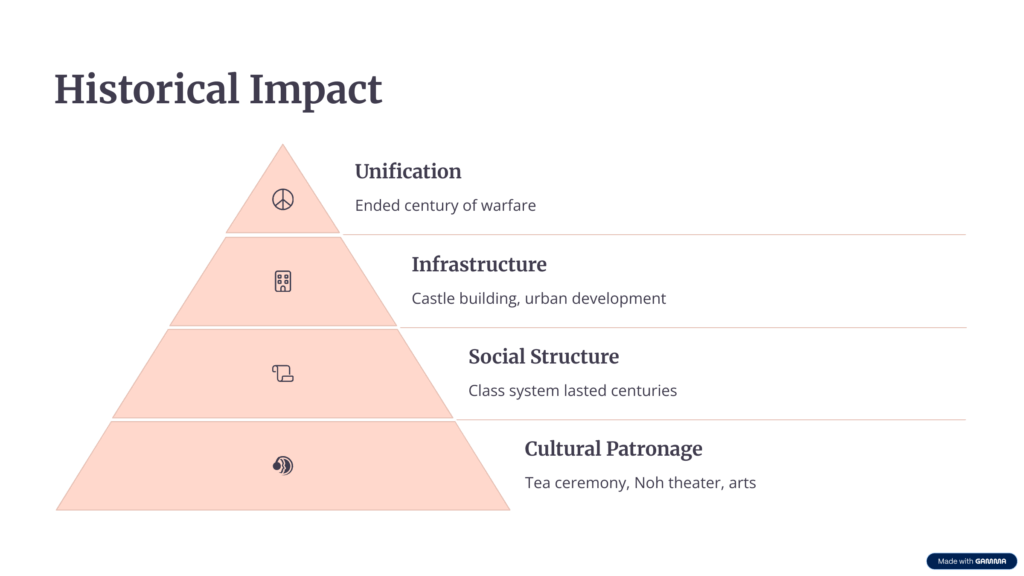 Historical Impact

Unification

Ended century of warfare

Infrastructure

Castle building, urban development

Social Structure

Class system lasted centuries

Cultural Patronage

Tea ceremony, Noh theater, arts

Made with GAMMA